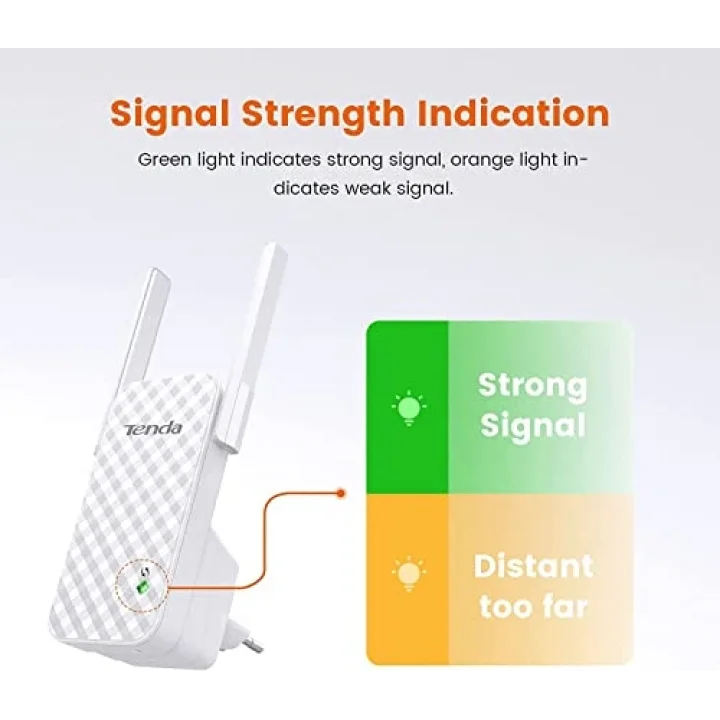 Signal Strength Indication

Green light indicates strong signal, orange light indicates weak signal.

Tenda

Strong Signal

Distant too far